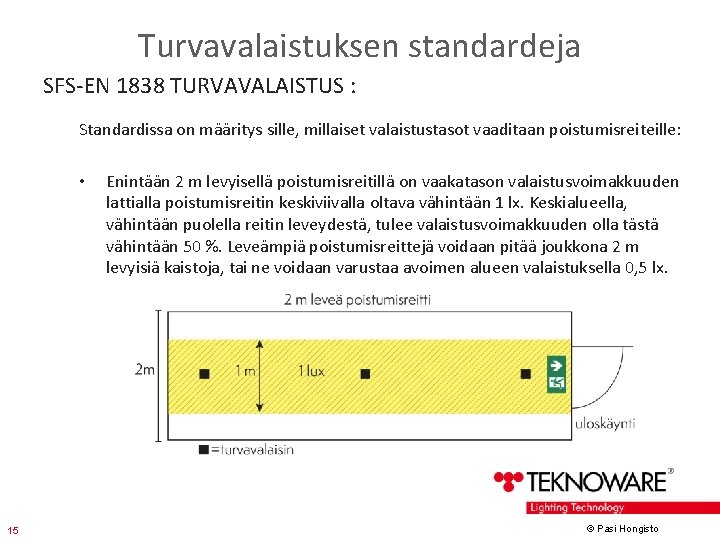 Turvavalaistuksen standardeja

SFS-EN 1838 TURVAVALAISTUS :

Standardissa on määritys sille, millaiset valaistustasot vaaditaan poistumisreiteille:

• Enintään 2 m levyisellä poistumisreitillä on vaakatason valaistusvoimakkuuden lattialla poistumisreitin keskiviivalla oltava vähintään 1 lx. Keskialueella, vähintään puolella reitin leveydestä, tulee valaistusvoimakkuuden olla tästä vähintään 50 %. Leveämpiä poistumisreittejä voidaan pitää joukkona 2 m levyisiä kaistoja, tai ne voidaan varustaa avoimen alueen valaistuksella 0,5 lx.

2 m leveä poistumisreitti

2m

1 m

1 lux

uloskäynti

■=turvavalaisin

TEKNOWARE®

Lighting Technology

15

© Pasi Hongisto